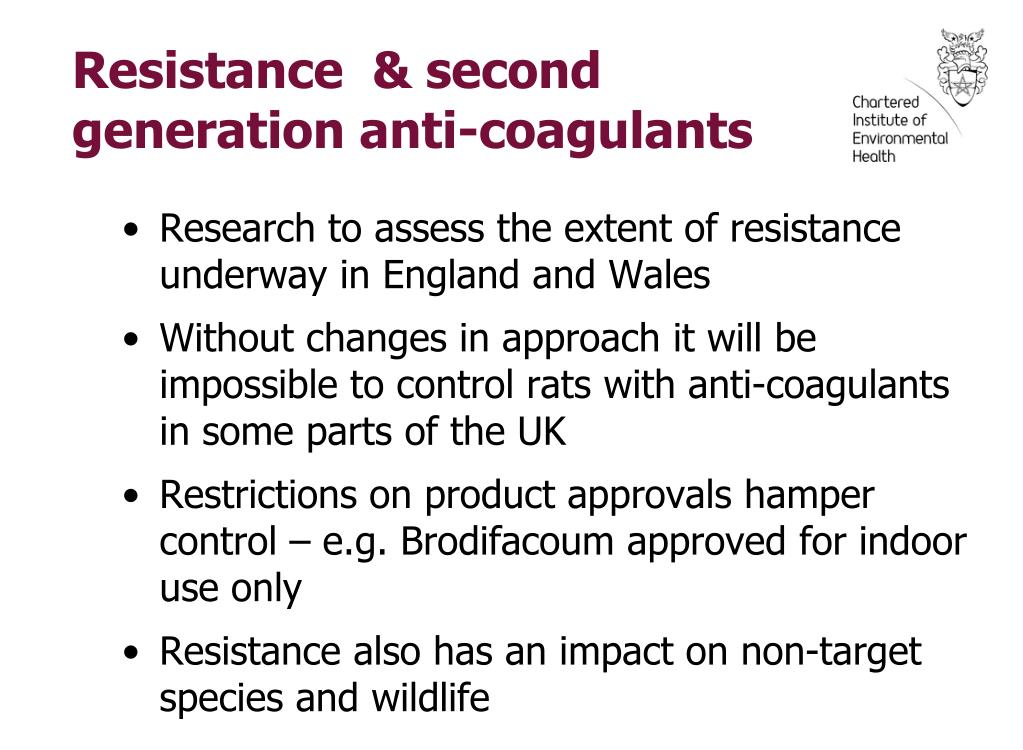 Resistance & second generation anti-coagulants

Chartered Institute of Environmental Health

• Research to assess the extent of resistance underway in England and Wales

• Without changes in approach it will be impossible to control rats with anti-coagulants in some parts of the UK

• Restrictions on product approvals hamper control – e.g. Brodifacoum approved for indoor use only

• Resistance also has an impact on non-target species and wildlife